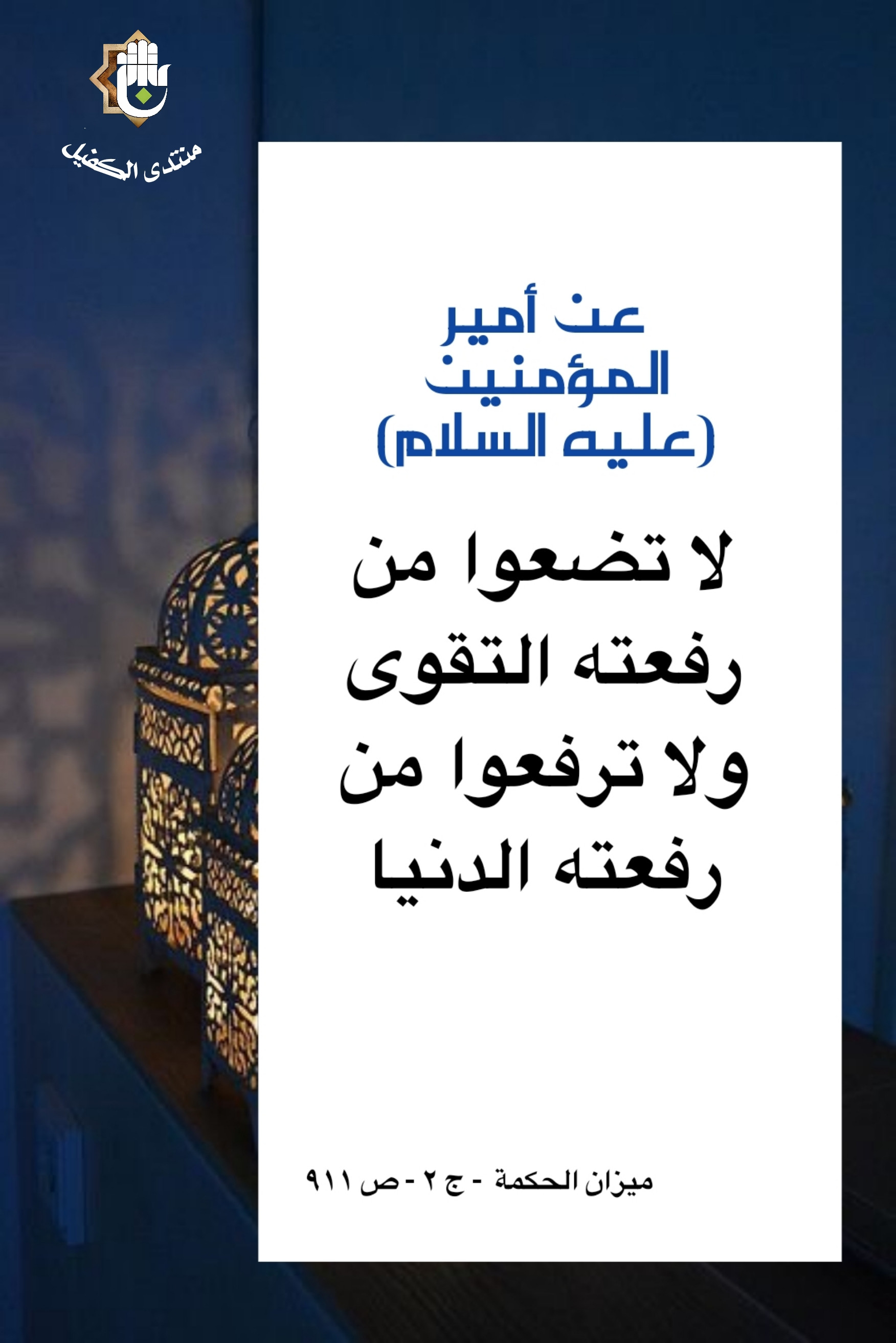 منتدى الكفيل

عن أمير المؤمنين (عليه السلام)

لا تضعوا من رفعته التقوى ولا ترفعوا من رفعته الدنيا

ميزان الحكمة - ج ٢ - ص ٩١١